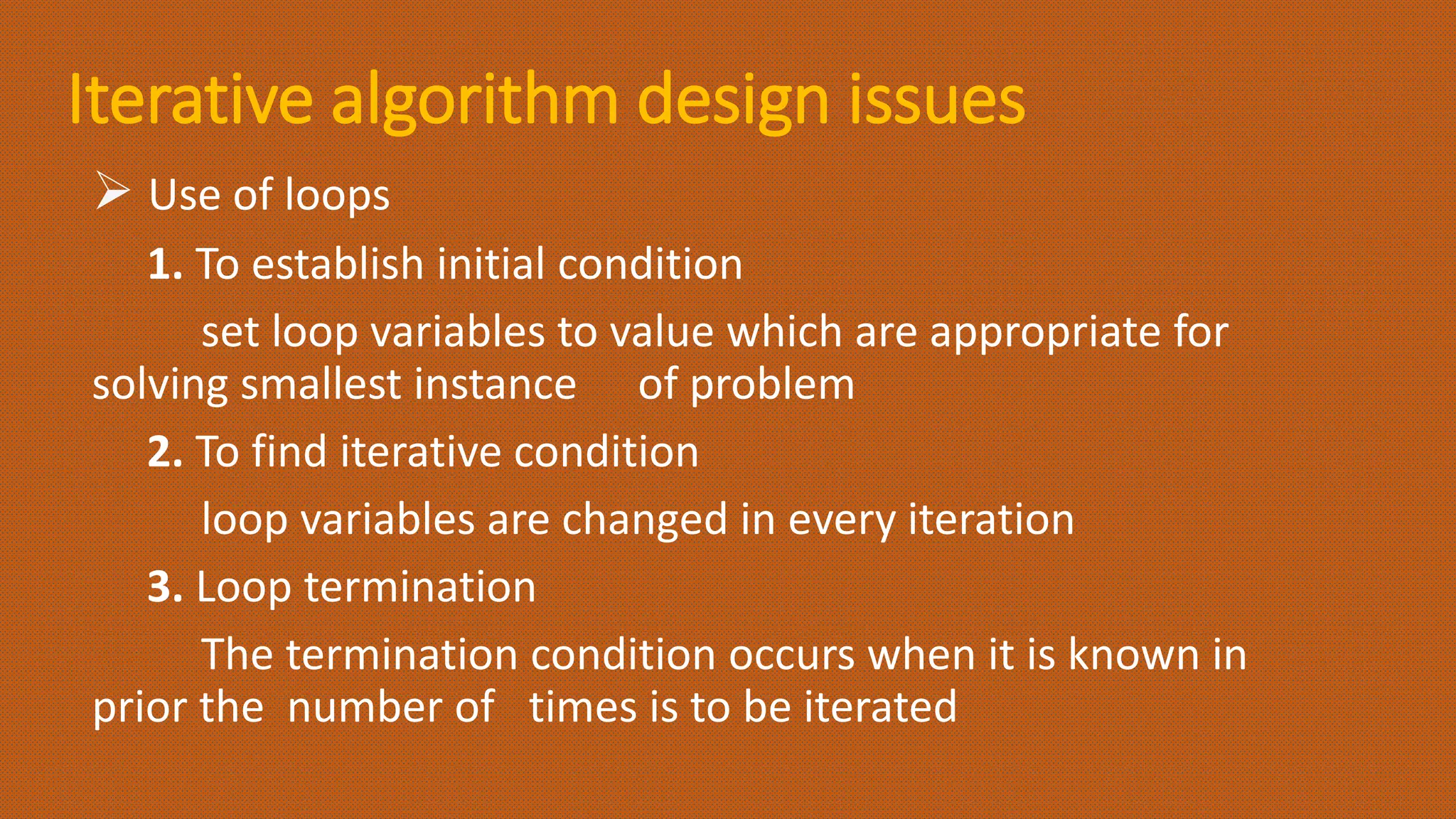 Iterative algorithm design issues

➢ Use of loops

1. To establish initial condition

set loop variables to value which are appropriate for solving smallest instance of problem

2. To find iterative condition

loop variables are changed in every iteration

3. Loop termination

The termination condition occurs when it is known in prior the number of times is to be iterated